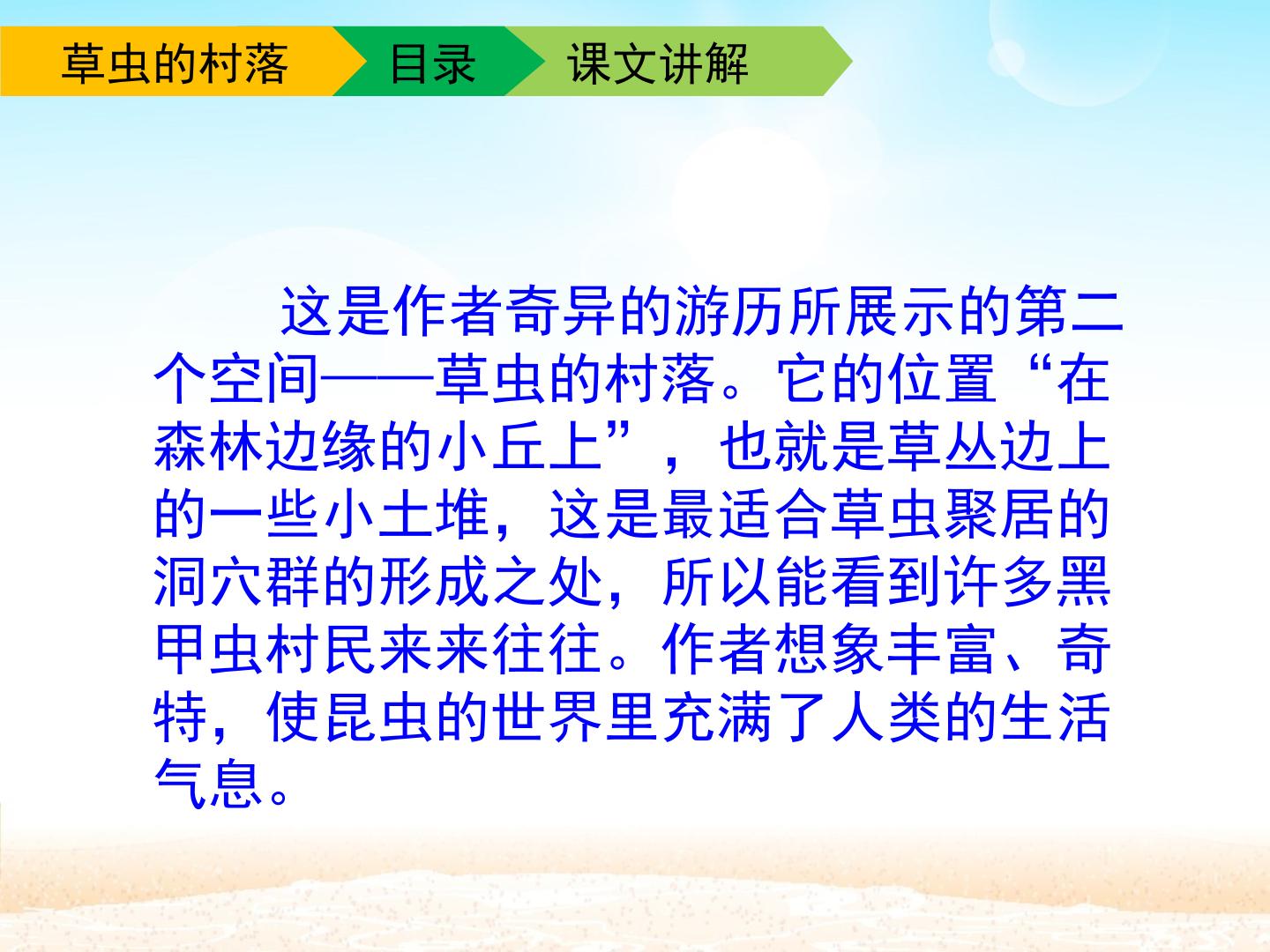 草虫的村落 目录 课文讲解

这是作者奇异的游历所展示的第二个空间——草虫的村落。它的位置“在森林边缘的小丘上”，也就是草丛边上的一些小土堆，这是最适合草虫聚居的洞穴群的形成之处，所以能看到许多黑甲虫村民来来往往。作者想象丰富、奇特，使昆虫的世界里充满了人类的生活气息。